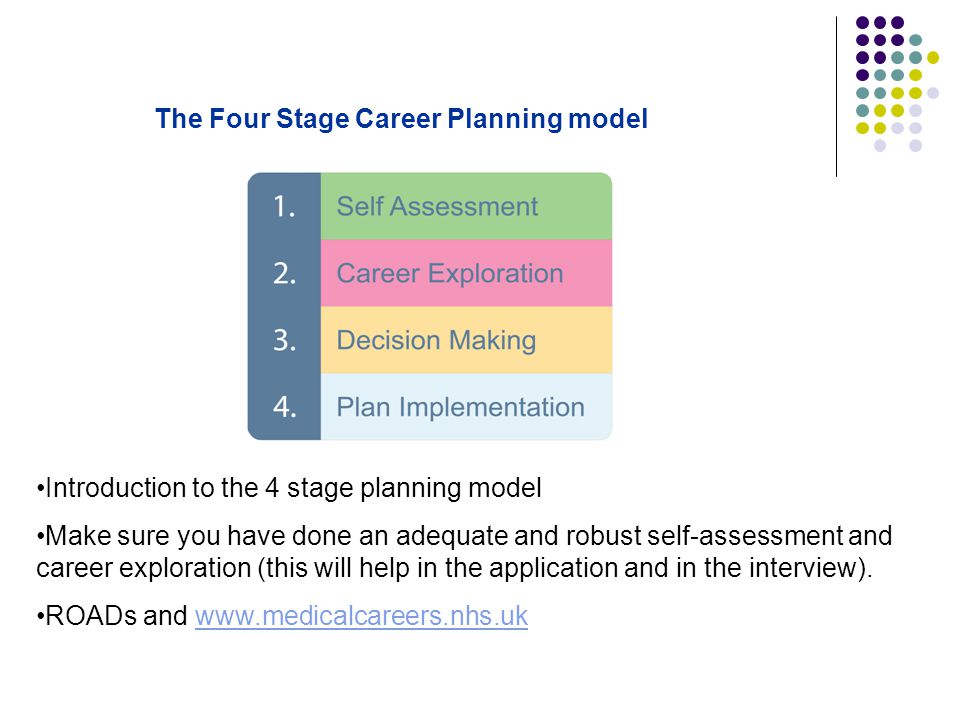 The Four Stage Career Planning model

1. Self Assessment
2. Career Exploration
3. Decision Making
4. Plan Implementation

•Introduction to the 4 stage planning model

•Make sure you have done an adequate and robust self-assessment and career exploration (this will help in the application and in the interview).

•ROADs and www.medicalcareers.nhs.uk